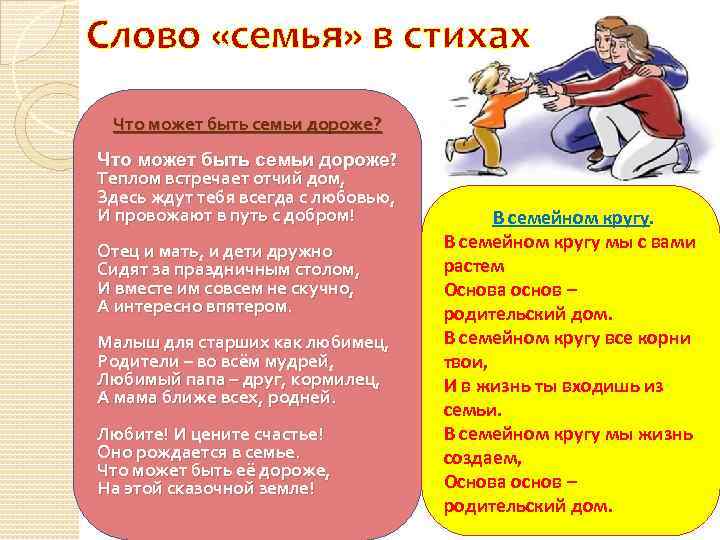 Слово «семья» в стихах

Что может быть семьи дороже?

Что может быть семьи дороже?
Теплом встречает отчий дом,
Здесь ждут тебя всегда с любовью,
И провожают в путь с добром!

Отец и мать, и дети дружно
Сидят за праздничным столом,
И вместе им совсем не скучно,
А интересно впятером.

Малыш для старших как любимец,
Родители – во всём мудрей,
Любимый папа – друг, кормилец,
А мама ближе всех, родней.

Любите! И цените счастье!
Оно рождается в семье.
Что может быть её дороже,
На этой сказочной земле!

В семейном кругу.
В семейном кругу мы с вами растем
Основа основ – родительский дом.
В семейном кругу все корни твои,
И в жизнь ты входишь из семьи.
В семейном кругу мы жизнь создаем,
Основа основ – родительский дом.